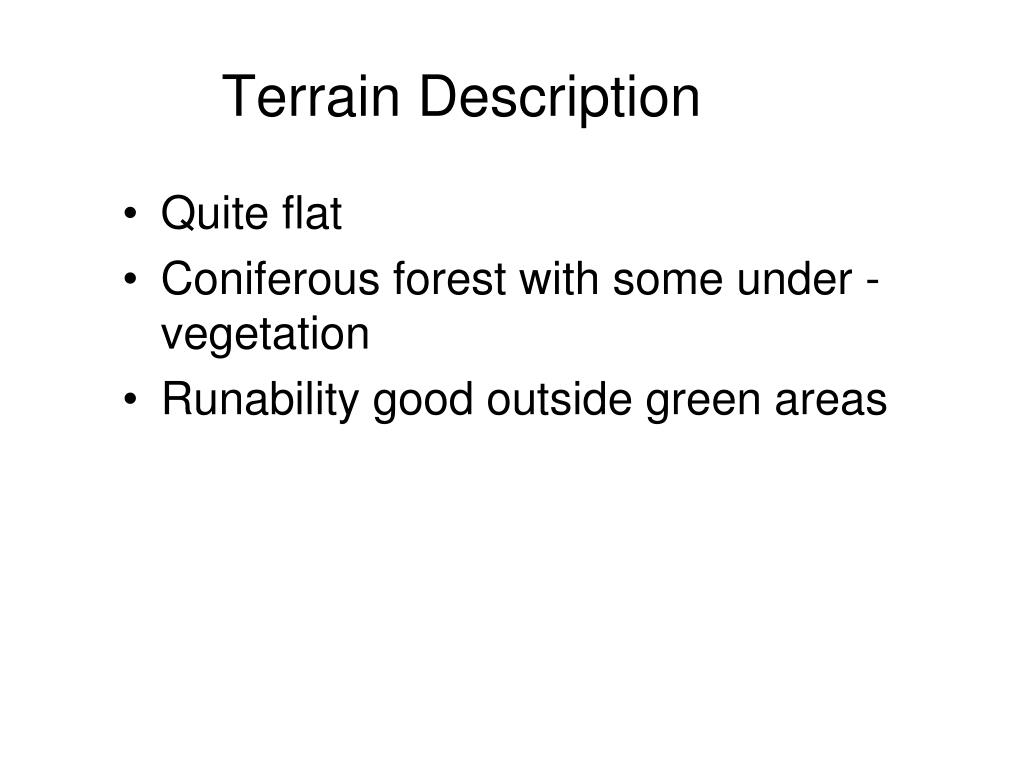 Terrain Description

• Quite flat
• Coniferous forest with some under - vegetation
• Runability good outside green areas